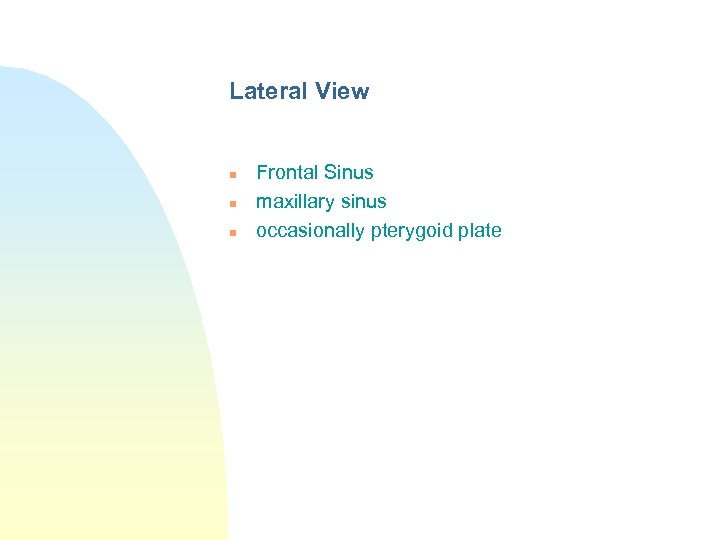 Lateral View

- Frontal Sinus
- maxillary sinus
- occasionally pterygoid plate